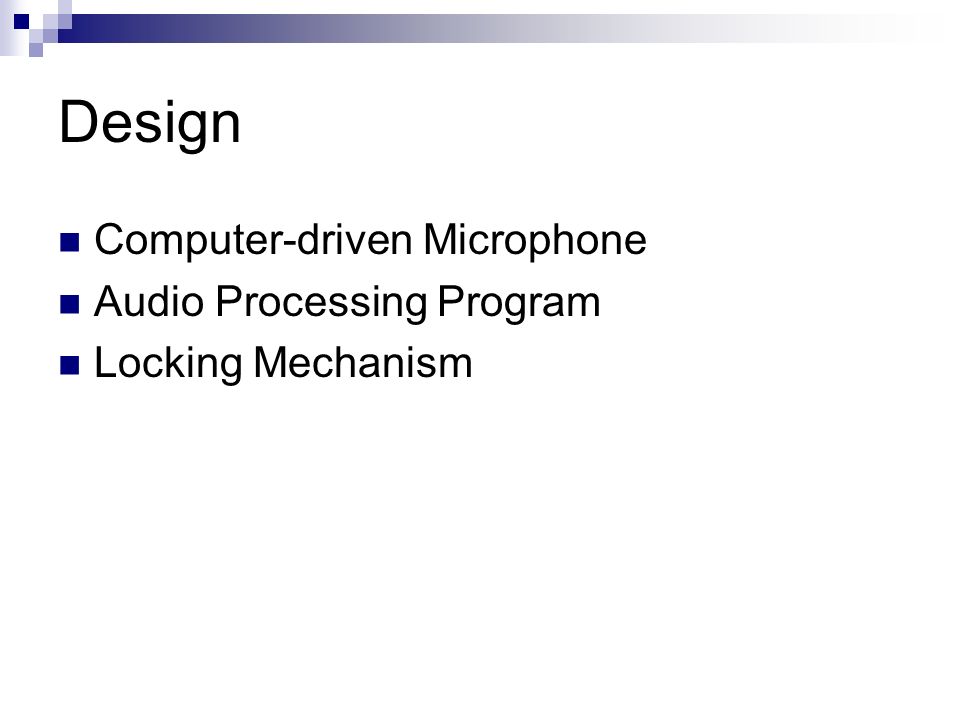 Design

- Computer-driven Microphone
- Audio Processing Program
- Locking Mechanism